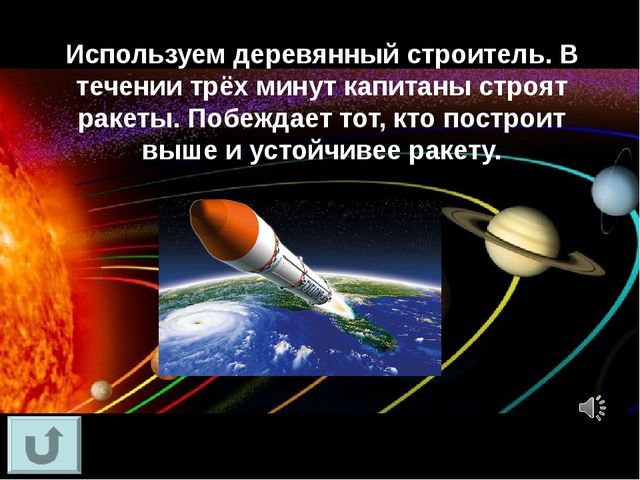 Используем деревянный строитель. В течении трёх минут капитаны строят ракеты. Побеждает тот, кто построит выше и устойчивее ракету.